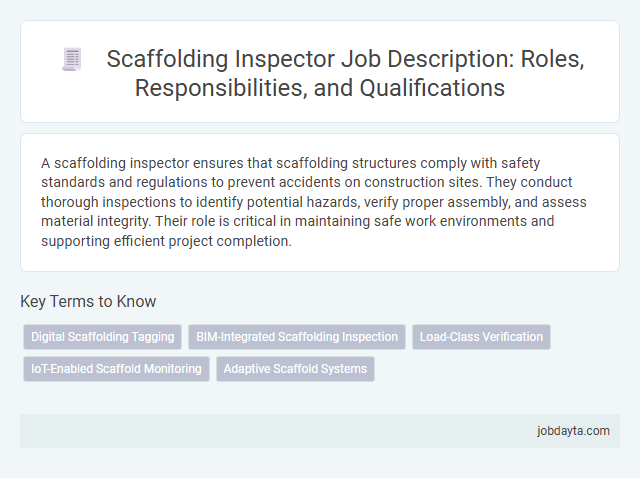 Scaffolding Inspector Job Description: Roles, Responsibilities, and Qualifications

A scaffolding inspector ensures that scaffolding structures comply with safety standards and regulations to prevent accidents on construction sites. They conduct thorough inspections to identify potential hazards, verify proper assembly, and assess material integrity. Their role is critical in maintaining safe work environments and supporting efficient project completion.

Key Terms to Know

Digital Scaffolding Tagging

BIM-Integrated Scaffolding Inspection

Load-Class Verification

IoT-Enabled Scaffold Monitoring

Adaptive Scaffold Systems

jobdayta.com